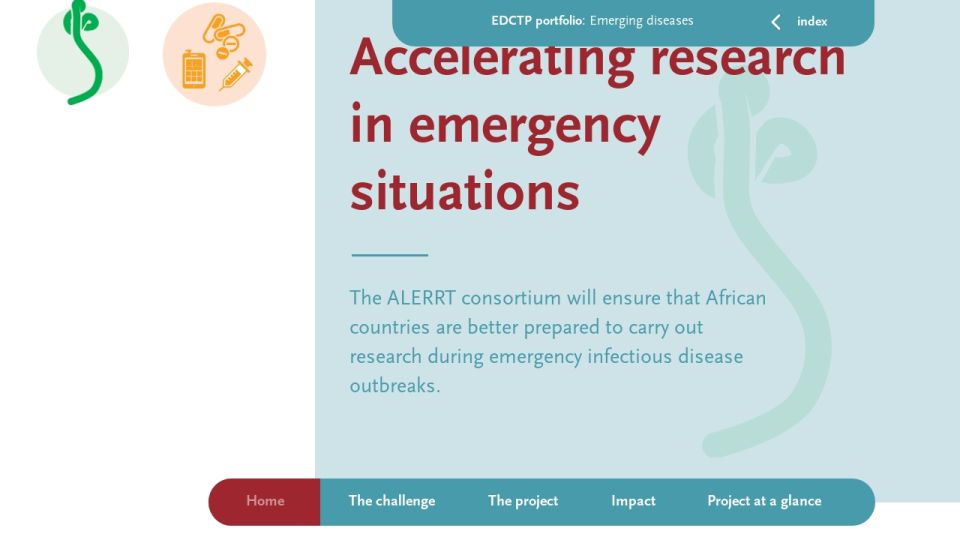 EDCTP portfolio: Emerging diseases

index

Accelerating research in emergency situations

The ALERRT consortium will ensure that African countries are better prepared to carry out research during emergency infectious disease outbreaks.

Home The challenge The project Impact Project at a glance